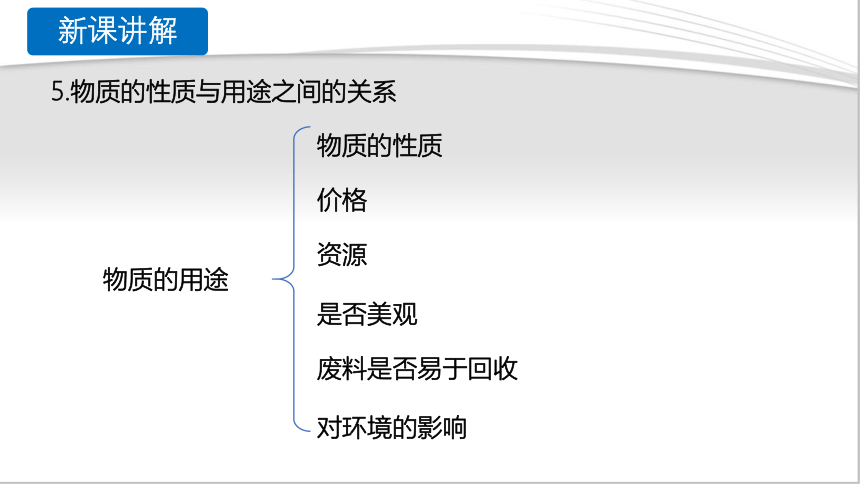 新课讲解

5.物质的性质与用途之间的关系

物质的用途

物质的性质

价格

资源

是否美观

废料是否易于回收

对环境的影响